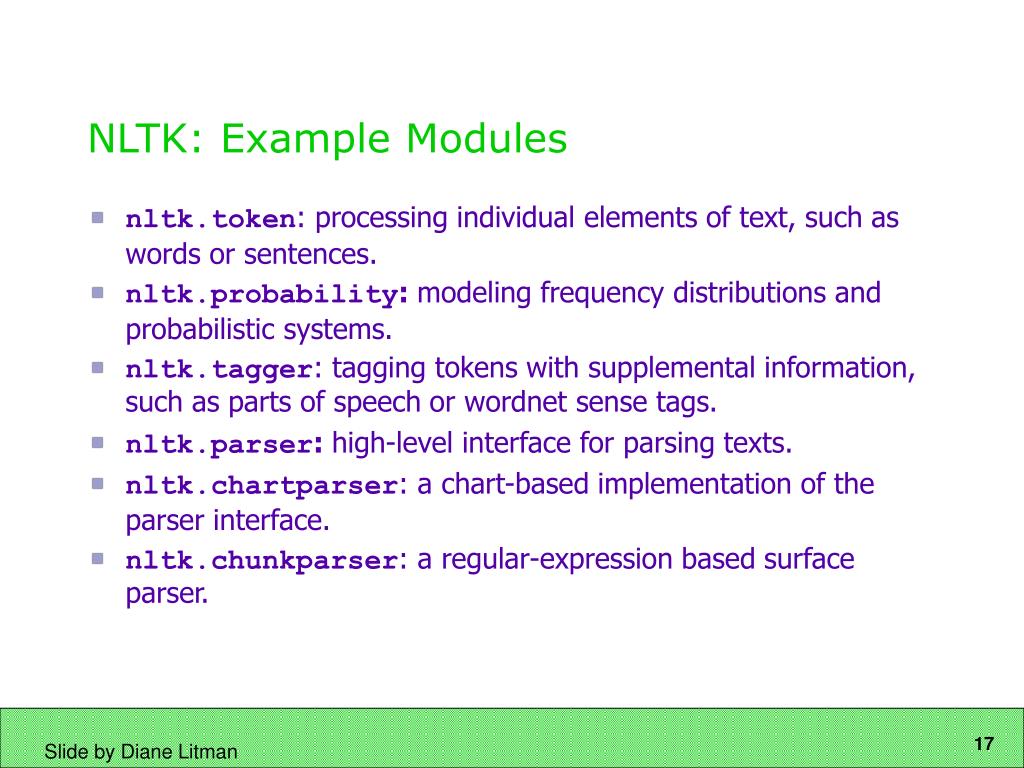 NLTK: Example Modules

- nltk.token: processing individual elements of text, such as words or sentences.
- nltk.probability: modeling frequency distributions and probabilistic systems.
- nltk.tagger: tagging tokens with supplemental information, such as parts of speech or wordnet sense tags.
- nltk.parser: high-level interface for parsing texts.
- nltk.chartparser: a chart-based implementation of the parser interface.
- nltk.chunkparser: a regular-expression based surface parser.

Slide by Diane Litman

17